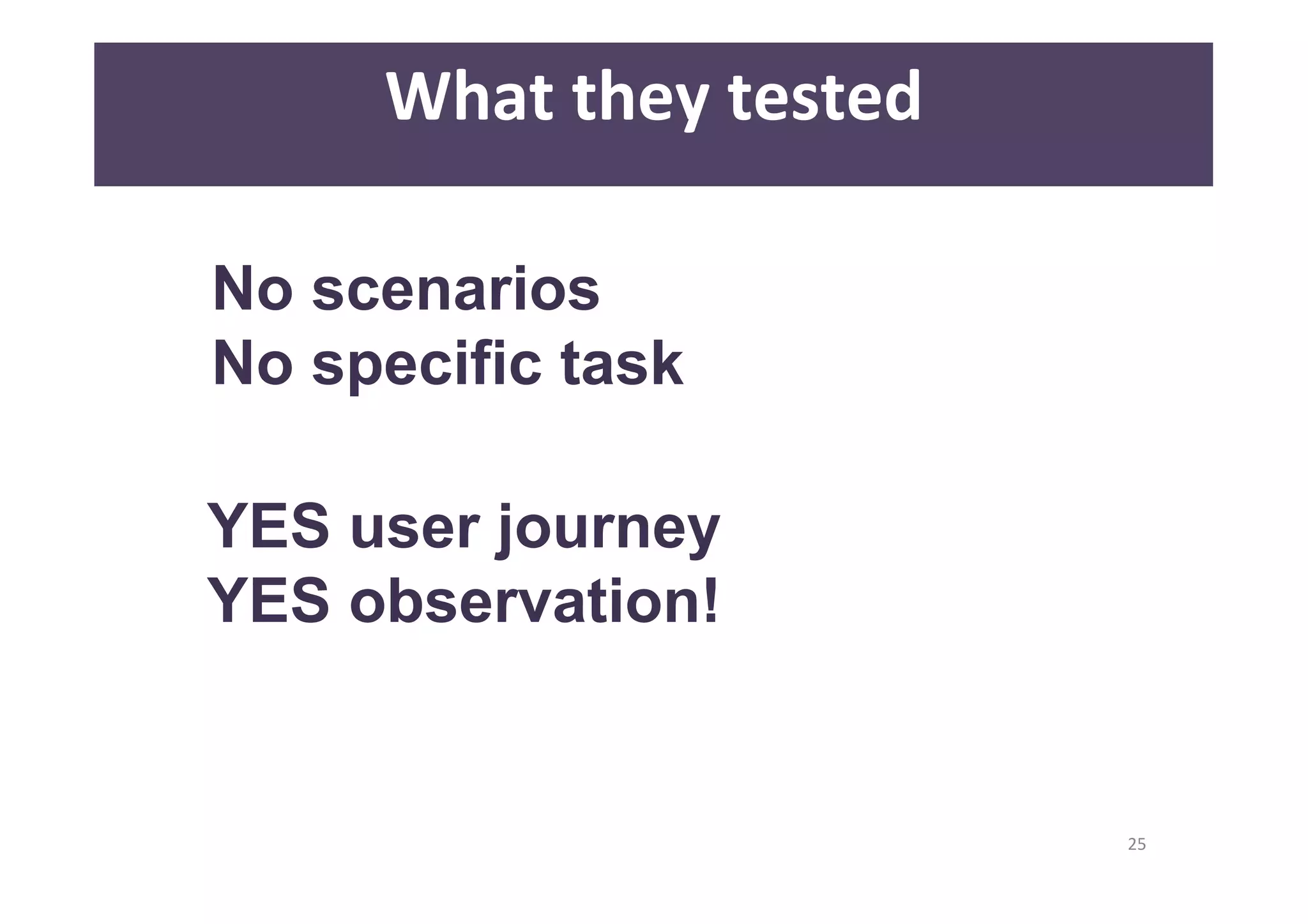 What they tested

No scenarios
No specific task

YES user journey
YES observation!

25